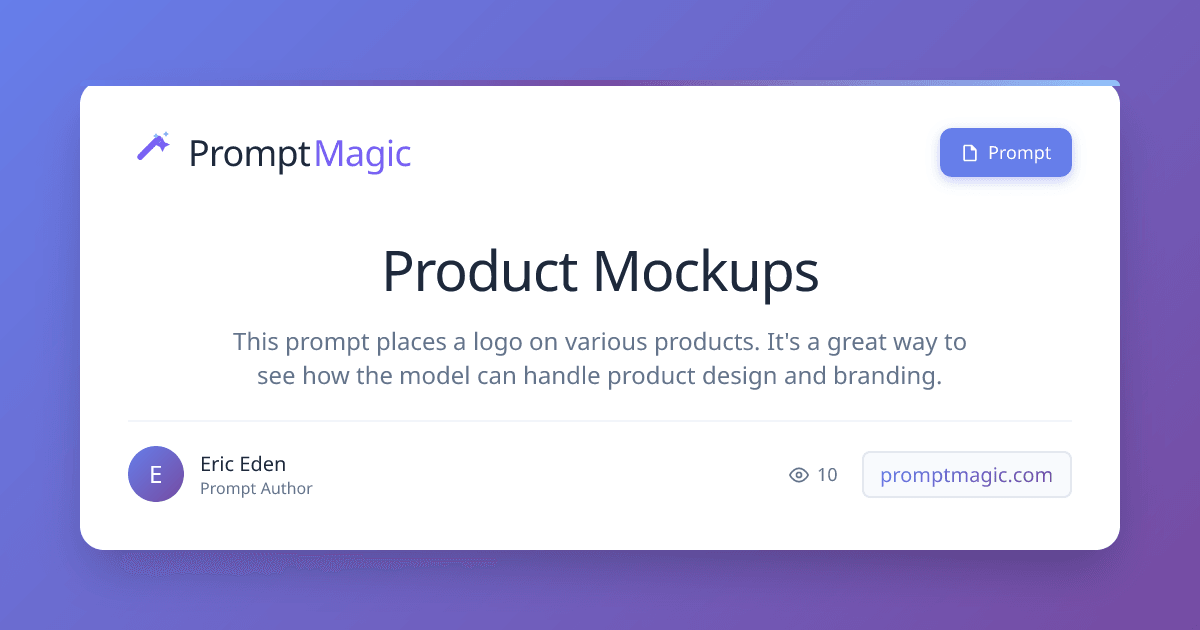 PromptMagic

Prompt

Product Mockups

This prompt places a logo on various products. It's a great way to see how the model can handle product design and branding.

E

Eric Eden
Prompt Author

10

promptmagic.com